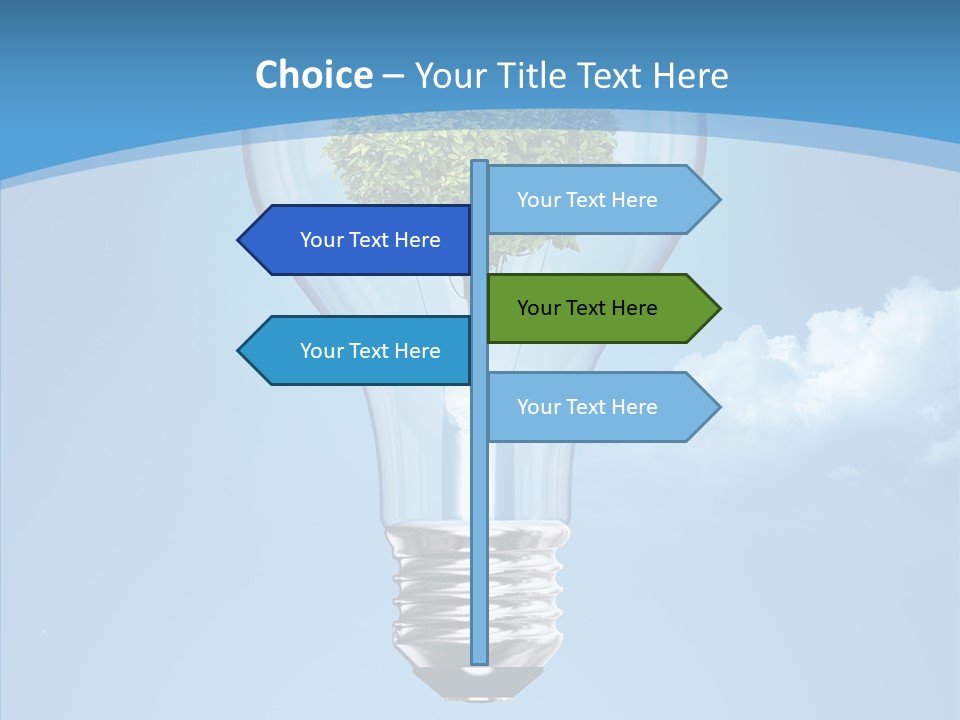 Choice – Your Title Text Here

Your Text Here

Your Text Here

Your Text Here

Your Text Here

Your Text Here